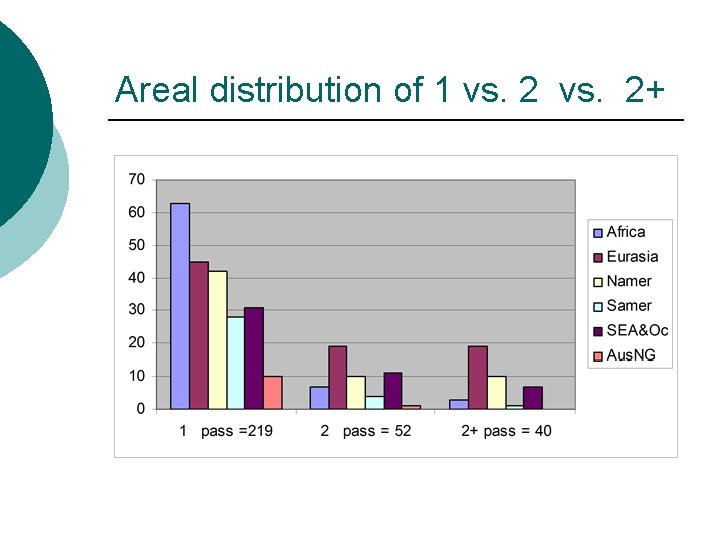 Areal distribution of 1 vs. 2 vs. 2+

70
60
50
40
30
20
10
0

1 pass =219
2 pass = 52
2+ pass = 40

Africa
Eurasia
Namer
Samer
SEA&Oc
AusNG